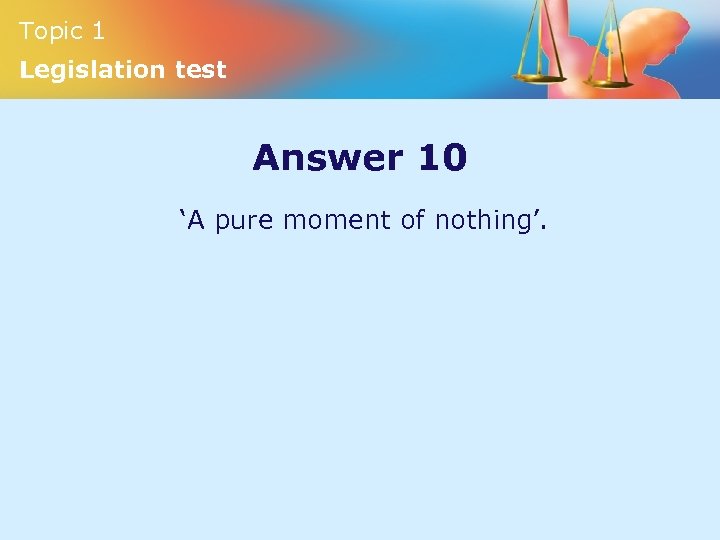 Topic 1
Legislation test

Answer 10

‘A pure moment of nothing’.